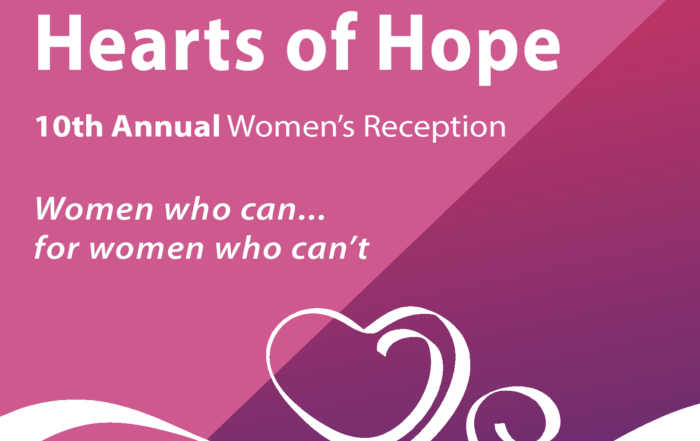 Hearts of Hope

10th Annual Women's Reception

Women who can...
for women who can't